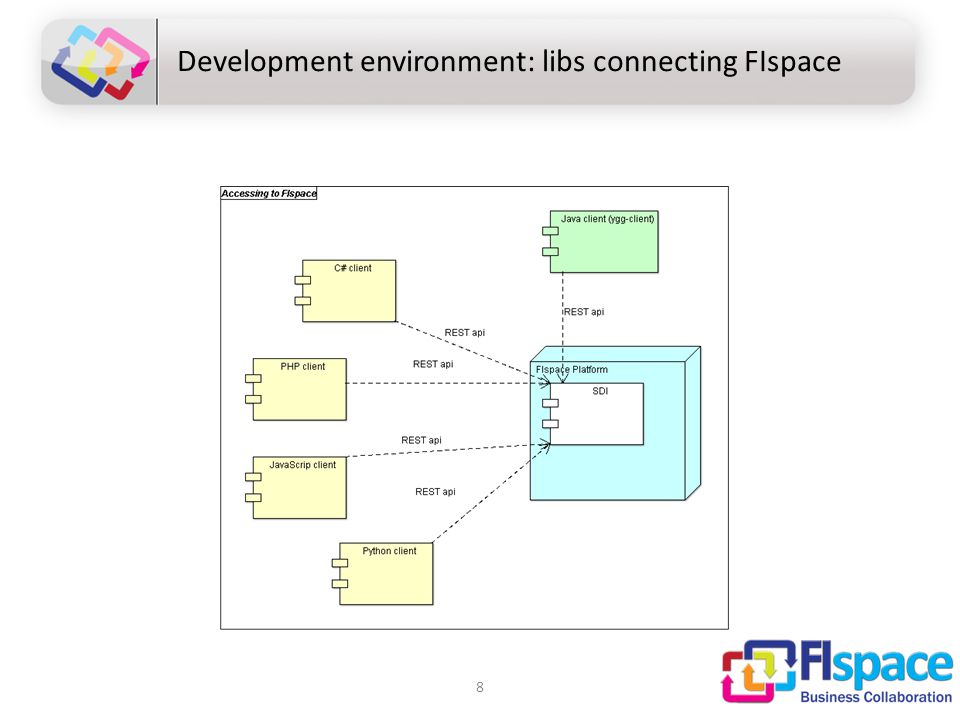 Development environment: libs connecting FIspace

Accessing to FIspace

Java client (ygg-client)

C# client

REST api

REST api

PHP client

REST api

FIspace Platform

SDI

REST api

JavaScrip client

REST api

Python client

8

FIspace
Business Collaboration